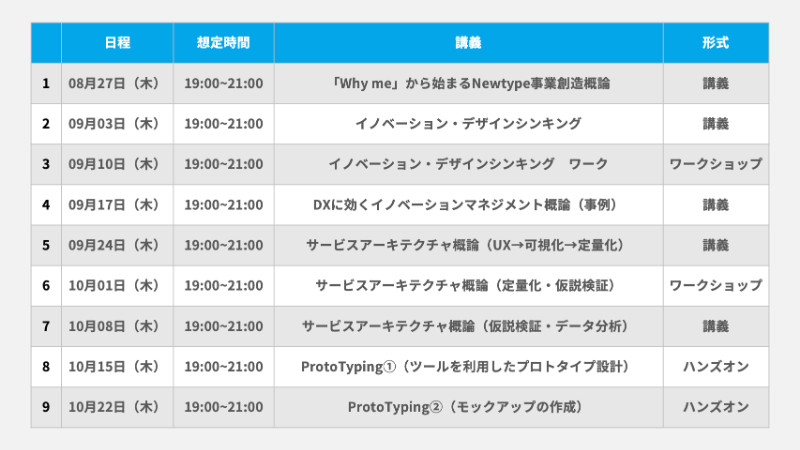 |  | 日程 | 想定時間 | 講義 | 形式 |
|---|---|---|---|---|
| 1 | 08月27日（木） | 19:00~21:00 | 「Why me」から始まるNewtype事業創造概論 | 講義 |
| 2 | 09月03日（木） | 19:00~21:00 | イノベーション・デザインシンキング | 講義 |
| 3 | 09月10日（木） | 19:00~21:00 | イノベーション・デザインシンキング　ワーク | ワークショップ |
| 4 | 09月17日（木） | 19:00~21:00 | DXに効くイノベーションマネジメント概論（事例） | 講義 |
| 5 | 09月24日（木） | 19:00~21:00 | サービスアーキテクチャ概論（UX→可視化→定量化） | 講義 |
| 6 | 10月01日（木） | 19:00~21:00 | サービスアーキテクチャ概論（定量化・仮説検証） | ワークショップ |
| 7 | 10月08日（木） | 19:00~21:00 | サービスアーキテクチャ概論（仮説検証・データ分析） | 講義 |
| 8 | 10月15日（木） | 19:00~21:00 | ProtoTyping①（ツールを利用したプロトタイプ設計） | ハンズオン |
| 9 | 10月22日（木） | 19:00~21:00 | ProtoTyping②（モックアップの作成） | ハンズオン |